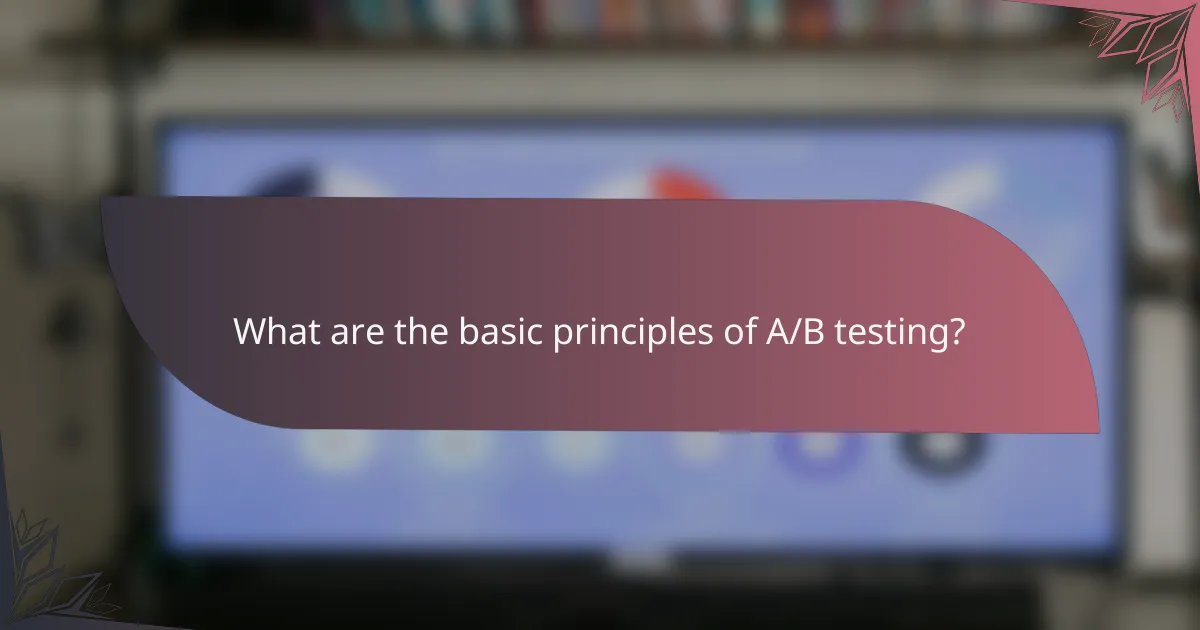 What are the basic principles of A/B testing?